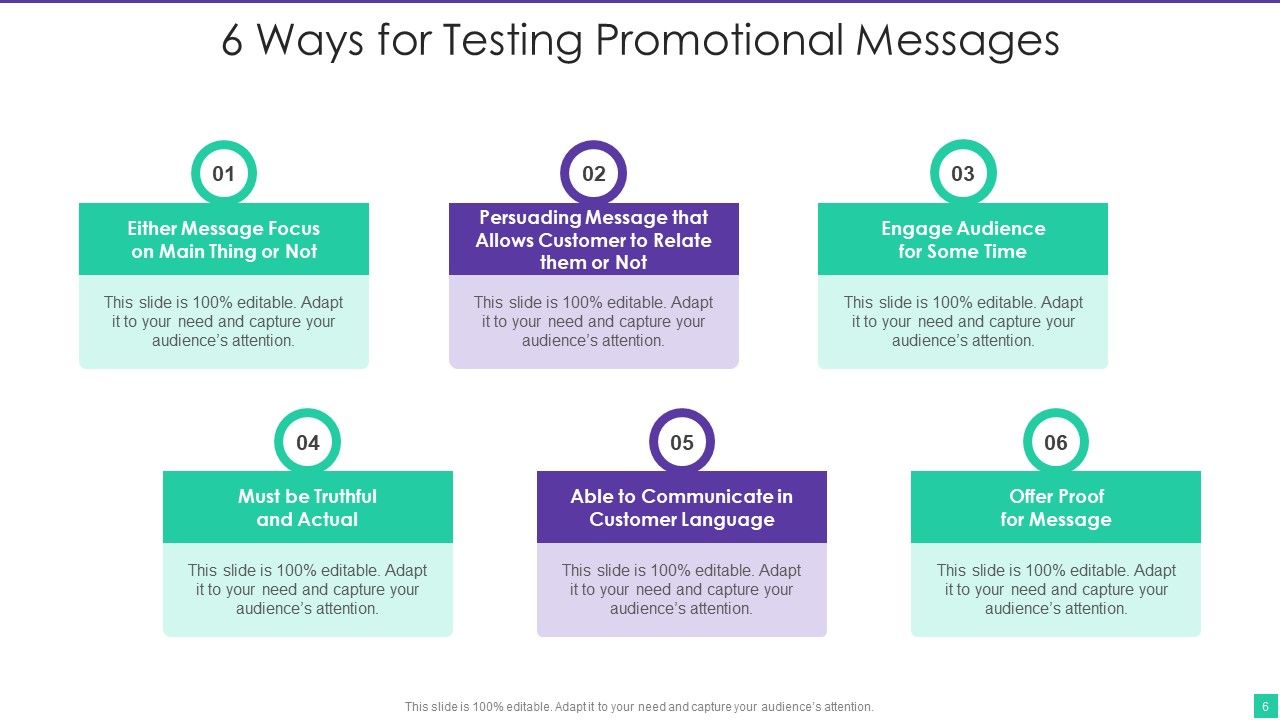 6 Ways for Testing Promotional Messages

01

Either Message Focus on Main Thing or Not

This slide is 100% editable. Adapt it to your need and capture your audience's attention.

02

Persuading Message that Allows Customer to Relate them or Not

This slide is 100% editable. Adapt it to your need and capture your audience's attention.

03

Engage Audience for Some Time

This slide is 100% editable. Adapt it to your need and capture your audience's attention.

04

Must be Truthful and Actual

This slide is 100% editable. Adapt it to your need and capture your audience's attention.

05

Able to Communicate in Customer Language

This slide is 100% editable. Adapt it to your need and capture your audience's attention.

06

Offer Proof for Message

This slide is 100% editable. Adapt it to your need and capture your audience's attention.

This slide is 100% editable. Adapt it to your need and capture your audience's attention.

6